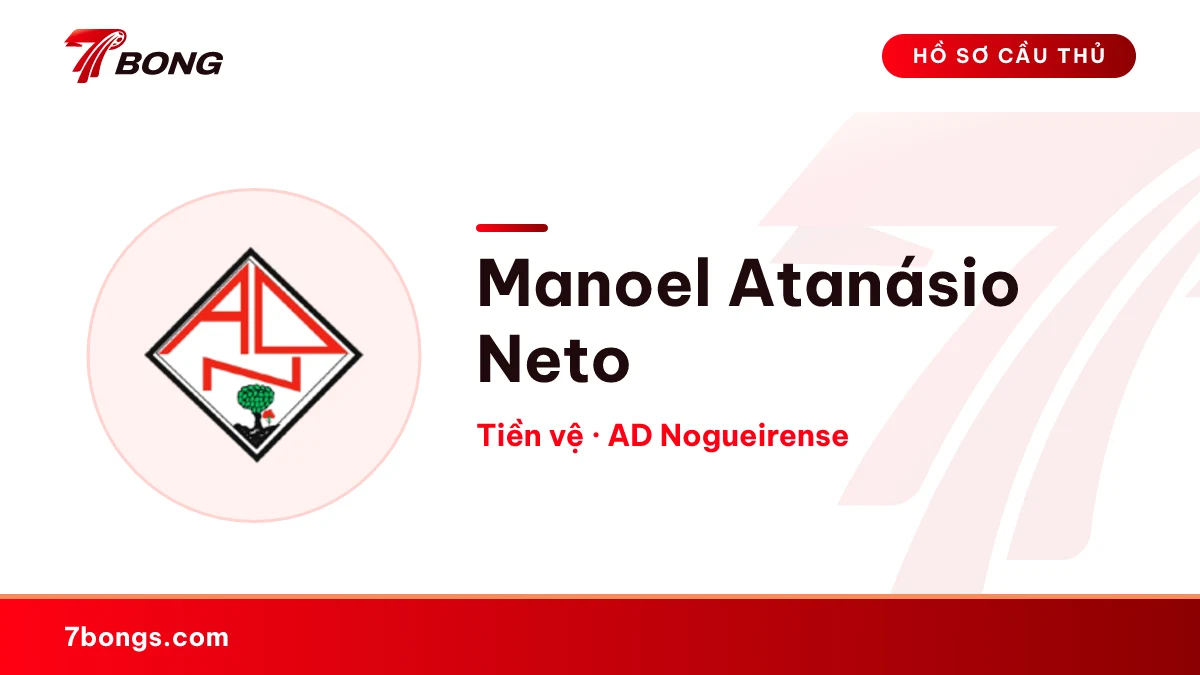 7BONG

HỒ SƠ CẦU THỦ

Manoel Atanásio Neto

Tiền vệ · AD Nogueirense

7bongs.com